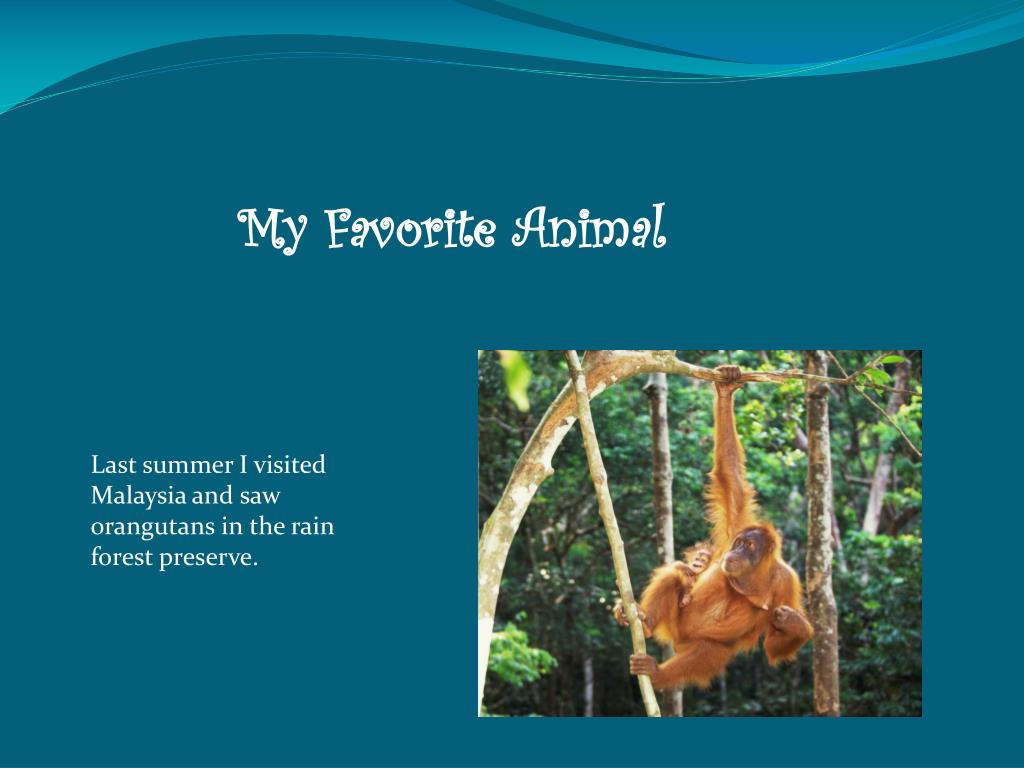 My Favorite Animal

Last summer I visited Malaysia and saw orangutans in the rain forest preserve.